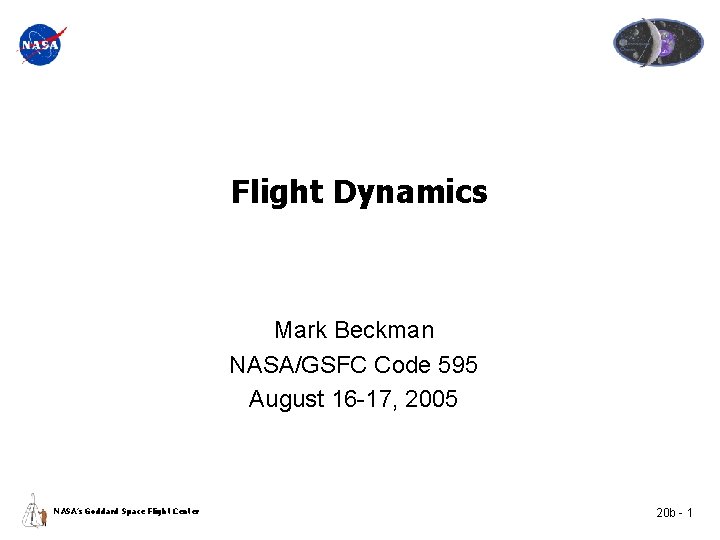 NASA

Flight Dynamics

Mark Beckman
NASA/GSFC Code 595
August 16-17, 2005

NASA's Goddard Space Flight Center

20b - 1